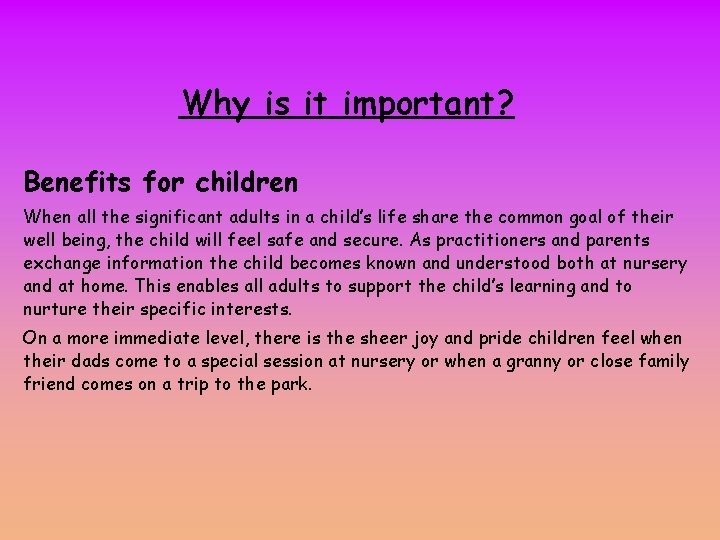 Why is it important?

Benefits for children

When all the significant adults in a child's life share the common goal of their well being, the child will feel safe and secure. As practitioners and parents exchange information the child becomes known and understood both at nursery and at home. This enables all adults to support the child's learning and to nurture their specific interests.

On a more immediate level, there is the sheer joy and pride children feel when their dads come to a special session at nursery or when a granny or close family friend comes on a trip to the park.